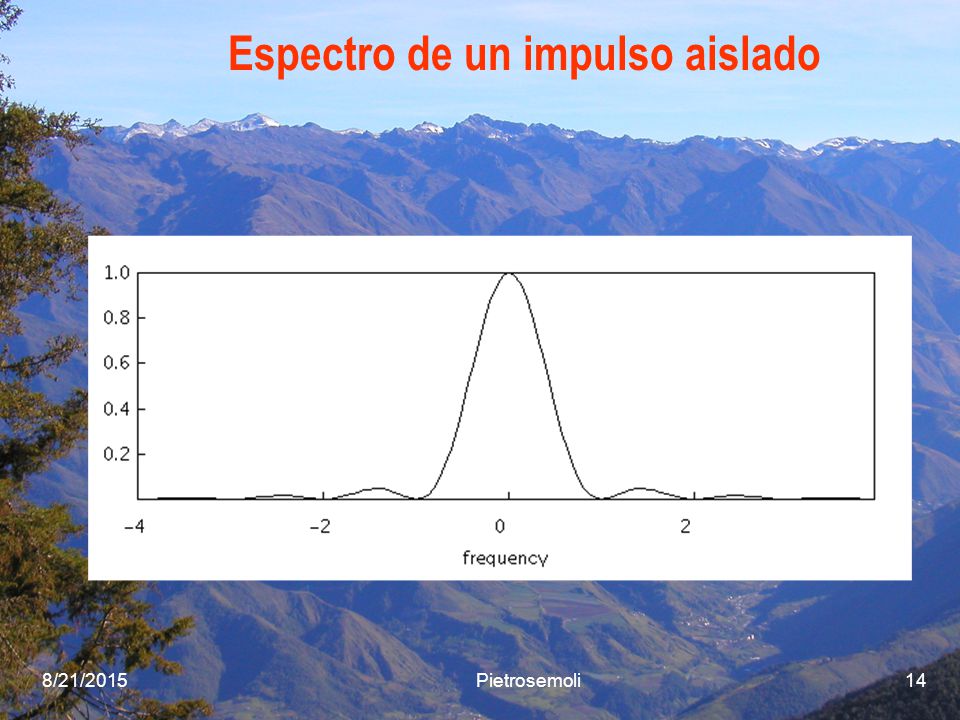 Espectro de un impulso aislado

1.0
0.8
0.6
0.4
0.2
−4
−2
0
2
frequency

8/21/2015
Pietrosemoli
14